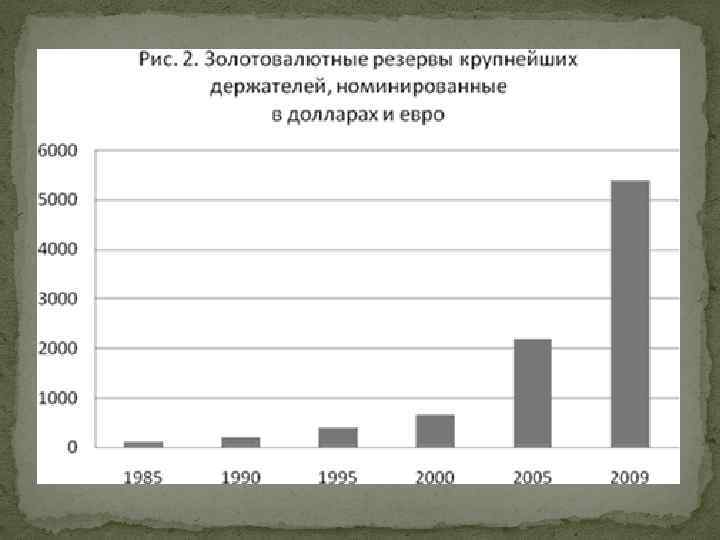 Рис. 2. Золотовалютные резервы крупнейших держателей, номинированные в долларах и евро

6000
5000
4000
3000
2000
1000
0

1985 1990 1995 2000 2005 2009